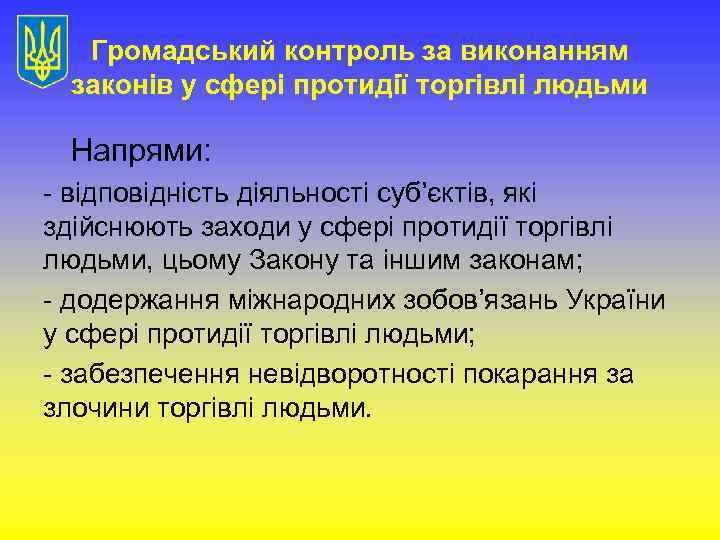 Громадський контроль за виконанням законів у сфері протидії торгівлі людьми

Напрями:

- відповідність діяльності суб'єктів, які здійснюють заходи у сфері протидії торгівлі людьми, цьому Закону та іншим законам;

- додержання міжнародних зобов'язань України у сфері протидії торгівлі людьми;

- забезпечення невідворотності покарання за злочини торгівлі людьми.